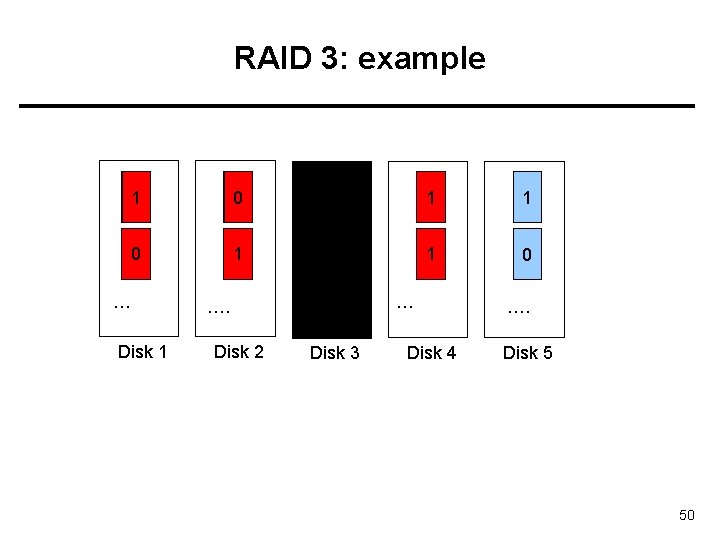 RAID 3: example

1
0
...
Disk 1

0
1
....
Disk 2

Disk 3

1
1
...
Disk 4

1
0
....
Disk 5

50